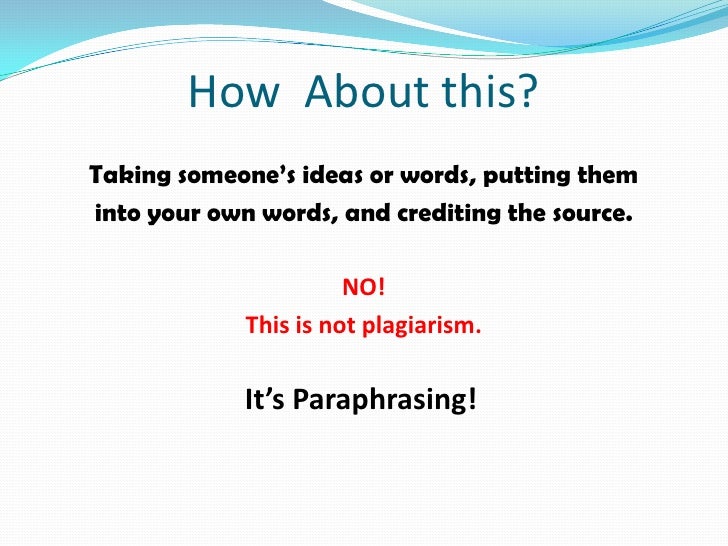 How  About this?

Taking someone's ideas or words, putting them into your own words, and crediting the source.

NO!
This is not plagiarism.

It's Paraphrasing!